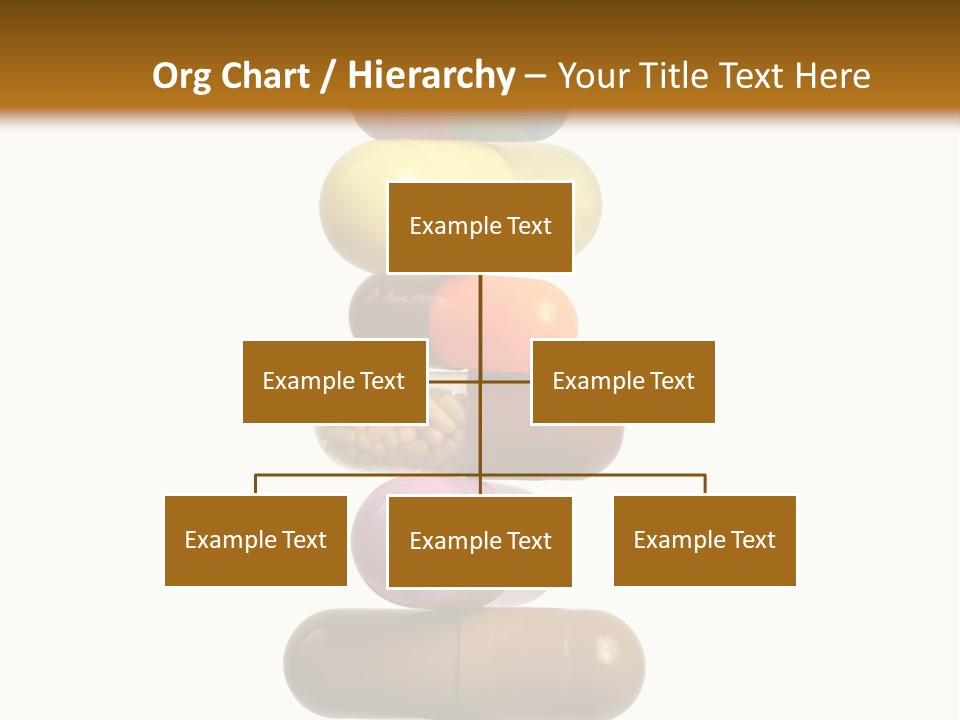 Org Chart / Hierarchy – Your Title Text Here

Example Text

Example Text

Example Text

Example Text

Example Text

Example Text